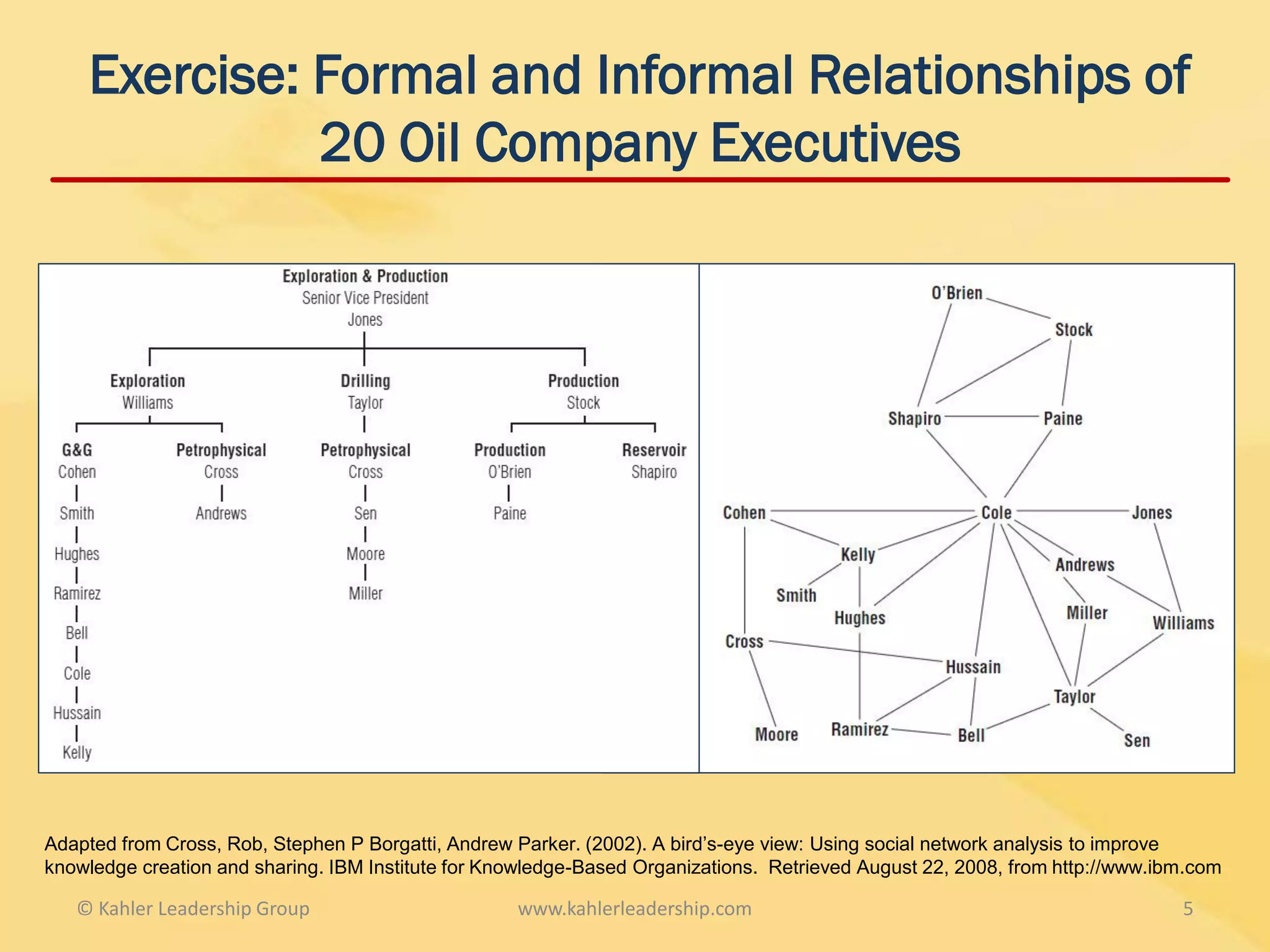 Exercise: Formal and Informal Relationships of 20 Oil Company Executives

Exploration & Production
Senior Vice President
Jones

Exploration
Williams

Drilling
Taylor

Production
Stock

G&G
Cohen
Smith
Hughes
Ramirez
Bell
Cole
Hussain
Kelly

Petrophysical
Cross
Andrews

Petrophysical
Cross
Sen
Moore
Miller

Production
O'Brien
Paine

Reservoir
Shapiro

O'Brien
Stock
Shapiro
Paine
Cohen
Cole
Jones
Kelly
Andrews
Smith
Hughes
Miller
Williams
Cross
Hussain
Taylor
Moore
Ramirez
Bell
Sen

Adapted from Cross, Rob, Stephen P Borgatti, Andrew Parker. (2002). A bird's-eye view: Using social network analysis to improve knowledge creation and sharing. IBM Institute for Knowledge-Based Organizations. Retrieved August 22, 2008, from http://www.ibm.com

© Kahler Leadership Group
www.kahlerleadership.com
5